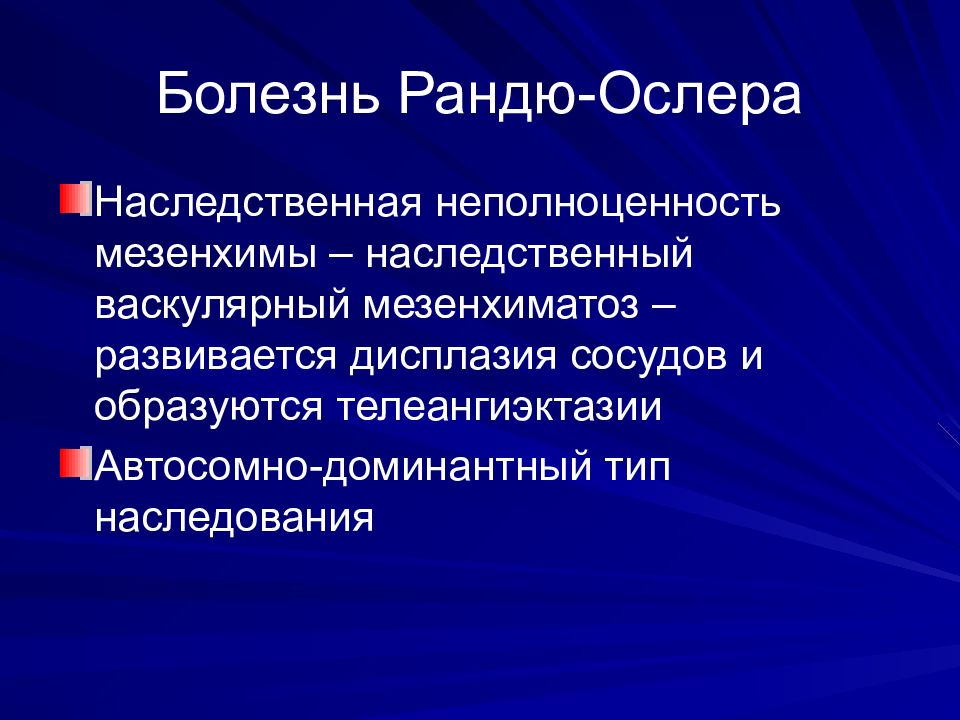 Болезнь Рандю-Ослера

Наследственная неполноценность мезенхимы – наследственный васкулярный мезенхиматоз – развивается дисплазия сосудов и образуются телеангиэктазии

Автосомно-доминантный тип наследования